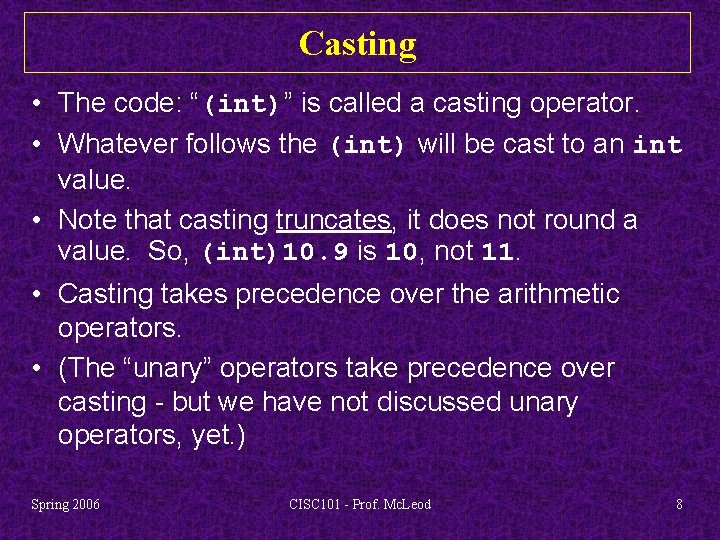 Casting

• The code: “(int)” is called a casting operator.

• Whatever follows the (int) will be cast to an int value.

• Note that casting truncates, it does not round a value. So, (int)10.9 is 10, not 11.

• Casting takes precedence over the arithmetic operators.

• (The “unary” operators take precedence over casting - but we have not discussed unary operators, yet.)

Spring 2006

CISC101 - Prof. McLeod

8